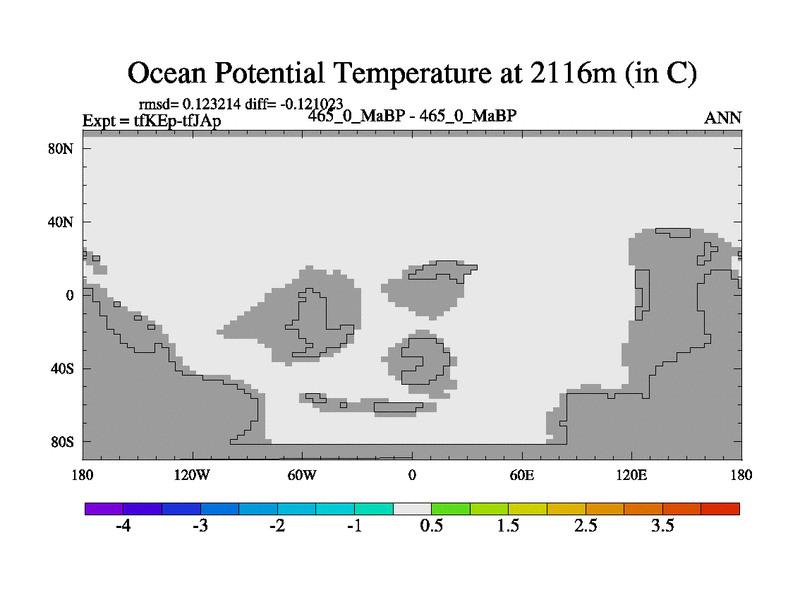 Ocean Potential Temperature at 2116m (in C)

rmsd= 0.123214 diff= -0.121023

Expt = tfKEp-tfJAp

465_0_MaBP - 465_0_MaBP

ANN

80N
40N
0
40S
80S

180
120W
60W
0
60E
120E
180

-4
-3
-2
-1
0.5
1.5
2.5
3.5